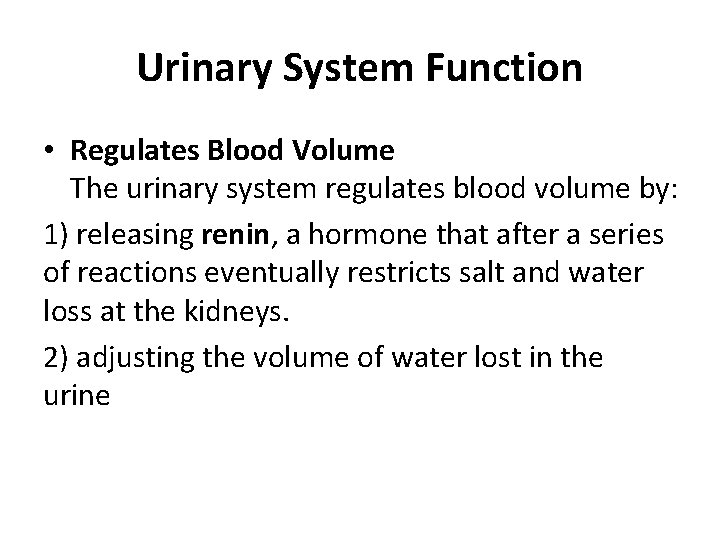 Urinary System Function

• Regulates Blood Volume
The urinary system regulates blood volume by:

1) releasing renin, a hormone that after a series of reactions eventually restricts salt and water loss at the kidneys.

2) adjusting the volume of water lost in the urine